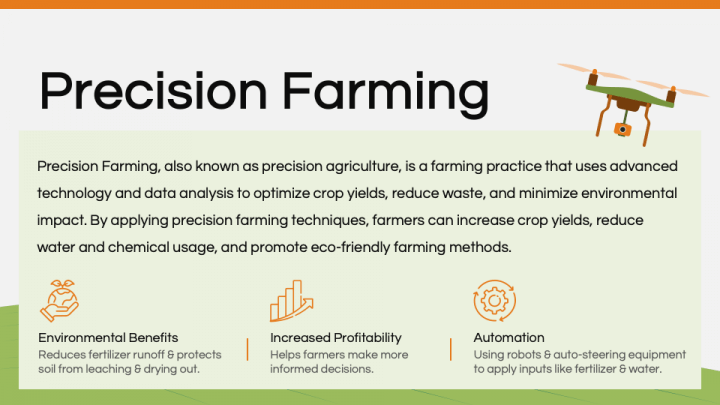 Precision Farming

Precision Farming, also known as precision agriculture, is a farming practice that uses advanced technology and data analysis to optimize crop yields, reduce waste, and minimize environmental impact. By applying precision farming techniques, farmers can increase crop yields, reduce water and chemical usage, and promote eco-friendly farming methods.

Environmental Benefits
Reduces fertilizer runoff & protects soil from leaching & drying out.

Increased Profitability
Helps farmers make more informed decisions.

Automation
Using robots & auto-steering equipment to apply inputs like fertilizer & water.